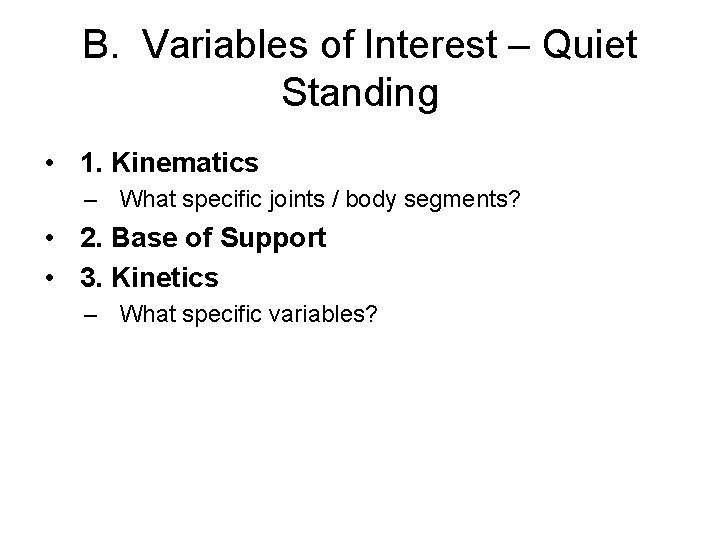 B. Variables of Interest – Quiet Standing

• 1. Kinematics
 – What specific joints / body segments?
• 2. Base of Support
• 3. Kinetics
 – What specific variables?